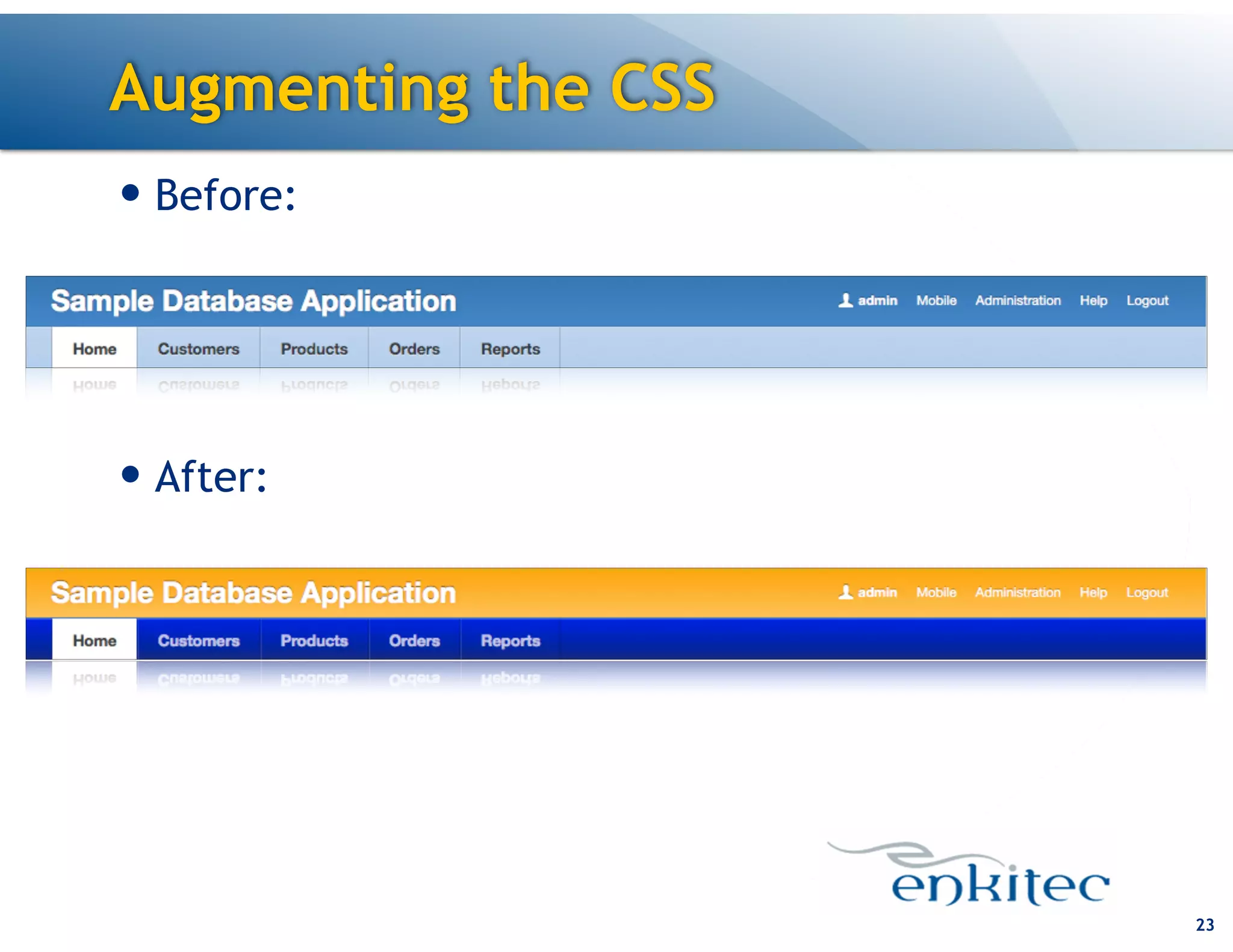 Augmenting the CSS

• Before:

Sample Database Application

admin Mobile Administration Help Logout

Home Customers Products Orders Reports

• After:

Sample Database Application

admin Mobile Administration Help Logout

Home Customers Products Orders Reports

enkitec

23